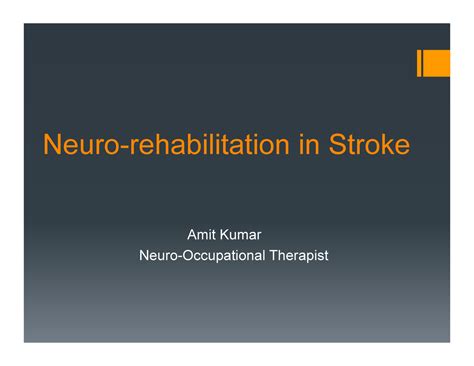 Neuro-rehabilitation in Stroke

Amit Kumar
Neuro-Occupational Therapist